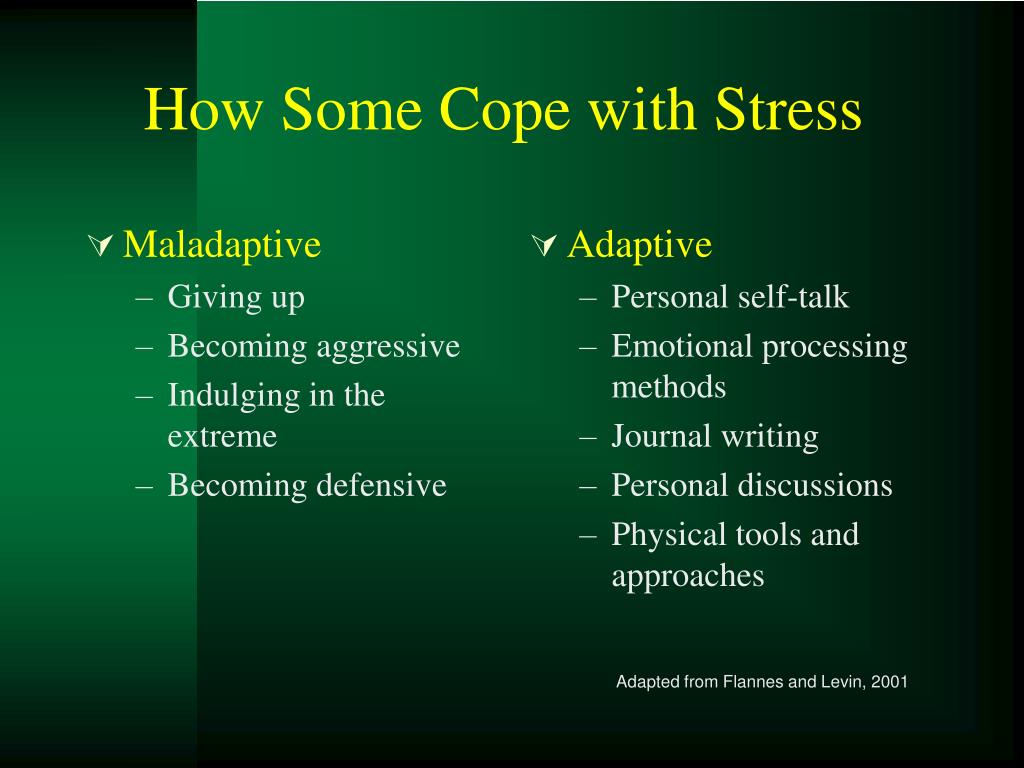 How Some Cope with Stress

Maladaptive
– Giving up
– Becoming aggressive
– Indulging in the extreme
– Becoming defensive

Adaptive
– Personal self-talk
– Emotional processing methods
– Journal writing
– Personal discussions
– Physical tools and approaches

Adapted from Flannes and Levin, 2001